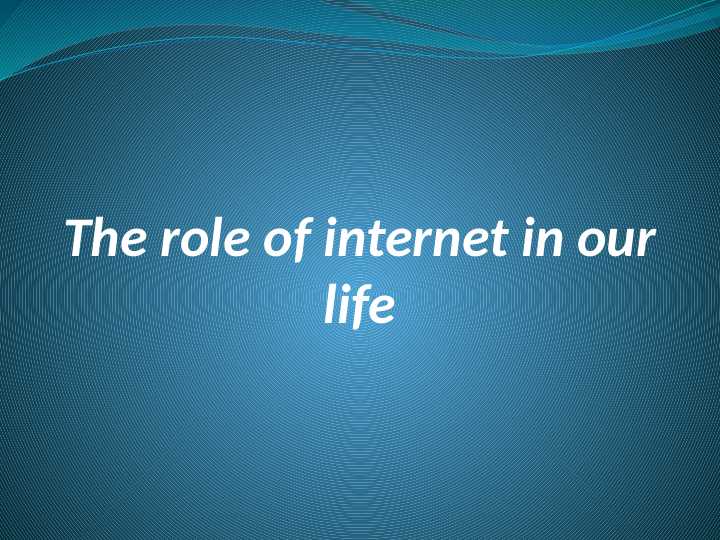 The role of internet in our life